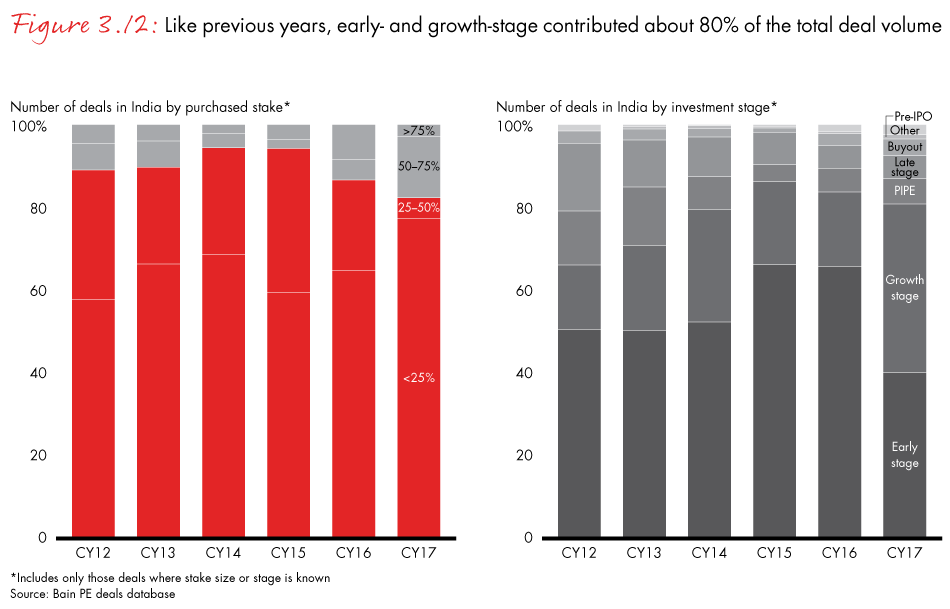 Figure 3.12: Like previous years, early- and growth-stage contributed about 80% of the total deal volume

Number of deals in India by purchased stake*

100%
80
60
40
20
0

>75%
50–75%
25–50%
<25%

CY12 CY13 CY14 CY15 CY16 CY17

Number of deals in India by investment stage*

100%
80
60
40
20
0

Pre-IPO
Other
Buyout
Late stage
PIPE
Growth stage
Early stage

CY12 CY13 CY14 CY15 CY16 CY17

*Includes only those deals where stake size or stage is known
Source: Bain PE deals database